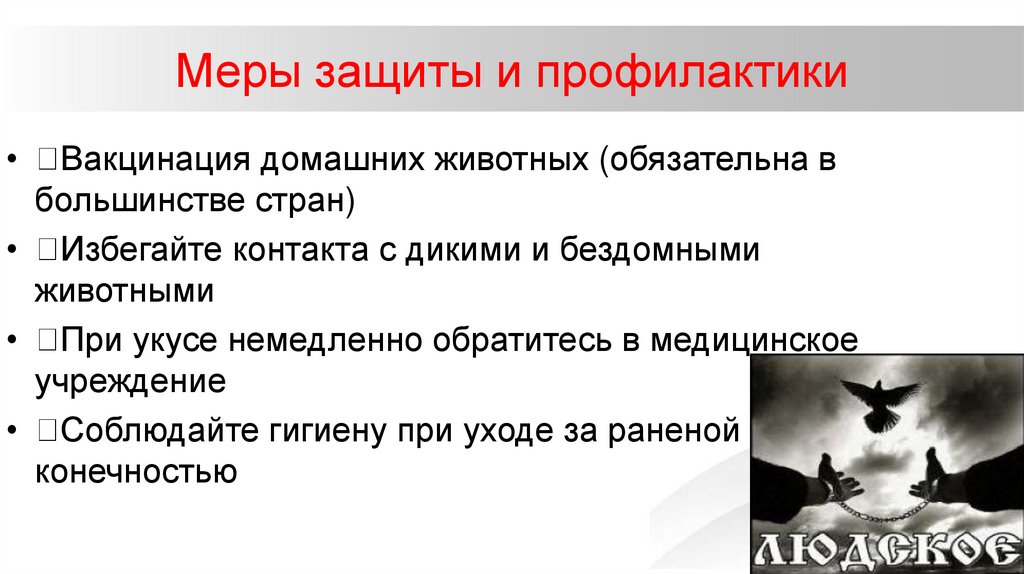 Меры защиты и профилактики

• Вакцинация домашних животных (обязательна в большинстве стран)
• Избегайте контакта с дикими и бездомными животными
• При укусе немедленно обратитесь в медицинское учреждение
• Соблюдайте гигиену при уходе за раненой конечностью

ЛЮДСКОЕ